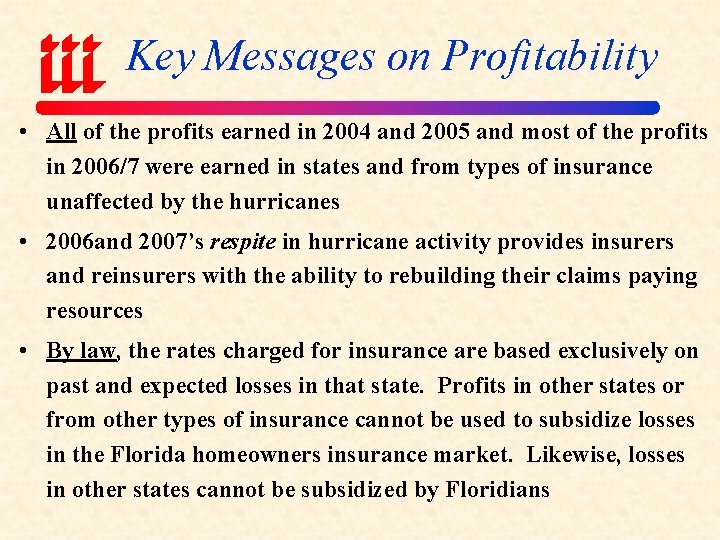 iii Key Messages on Profitability

• All of the profits earned in 2004 and 2005 and most of the profits in 2006/7 were earned in states and from types of insurance unaffected by the hurricanes

• 2006and 2007's respite in hurricane activity provides insurers and reinsurers with the ability to rebuilding their claims paying resources

• By law, the rates charged for insurance are based exclusively on past and expected losses in that state. Profits in other states or from other types of insurance cannot be used to subsidize losses in the Florida homeowners insurance market. Likewise, losses in other states cannot be subsidized by Floridians